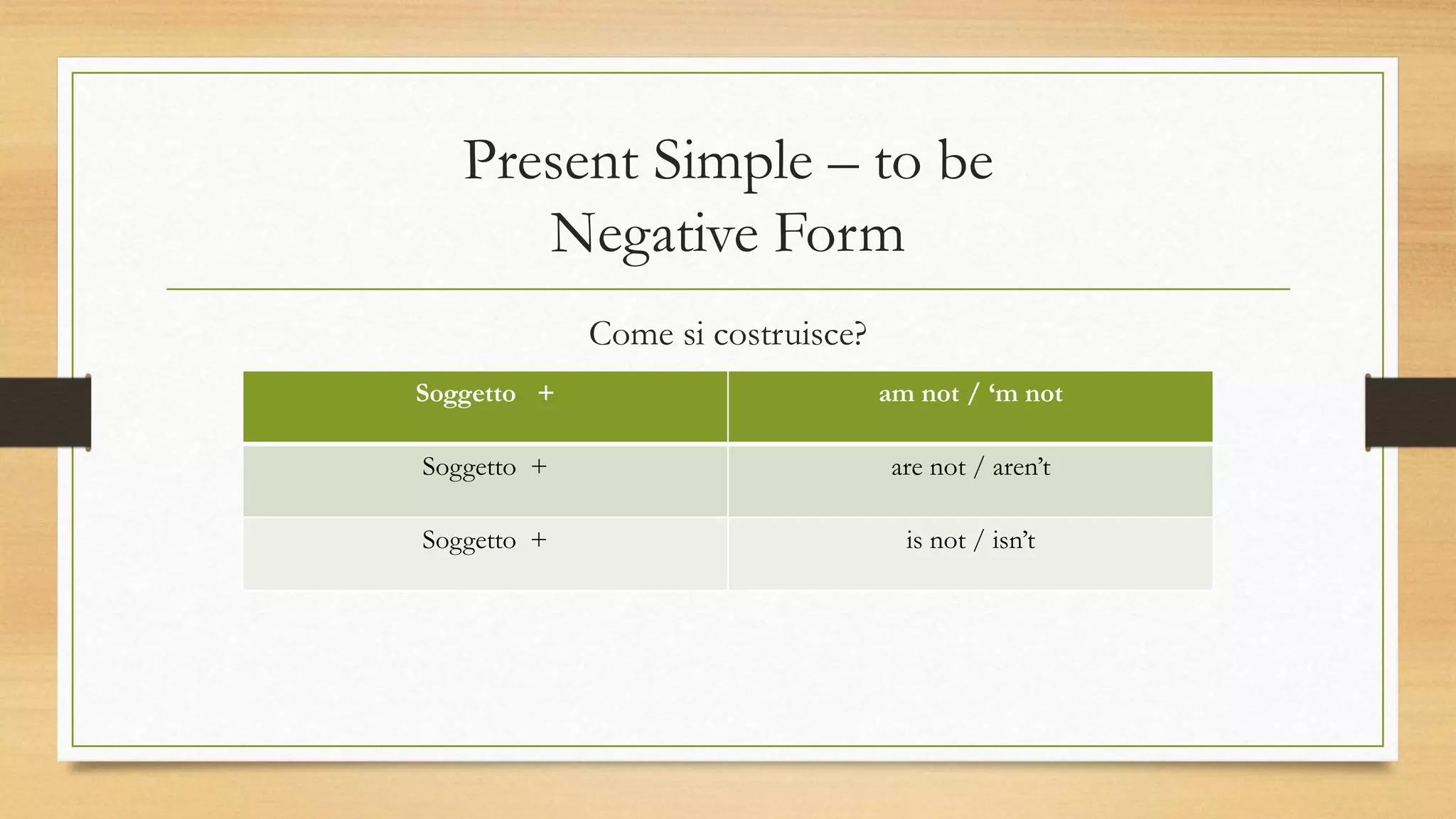 Present Simple – to be
Negative Form

Come si costruisce?

| Soggetto + | am not / ‘m not |
|---|---|
| Soggetto + | are not / aren’t |
| Soggetto + | is not / isn’t |